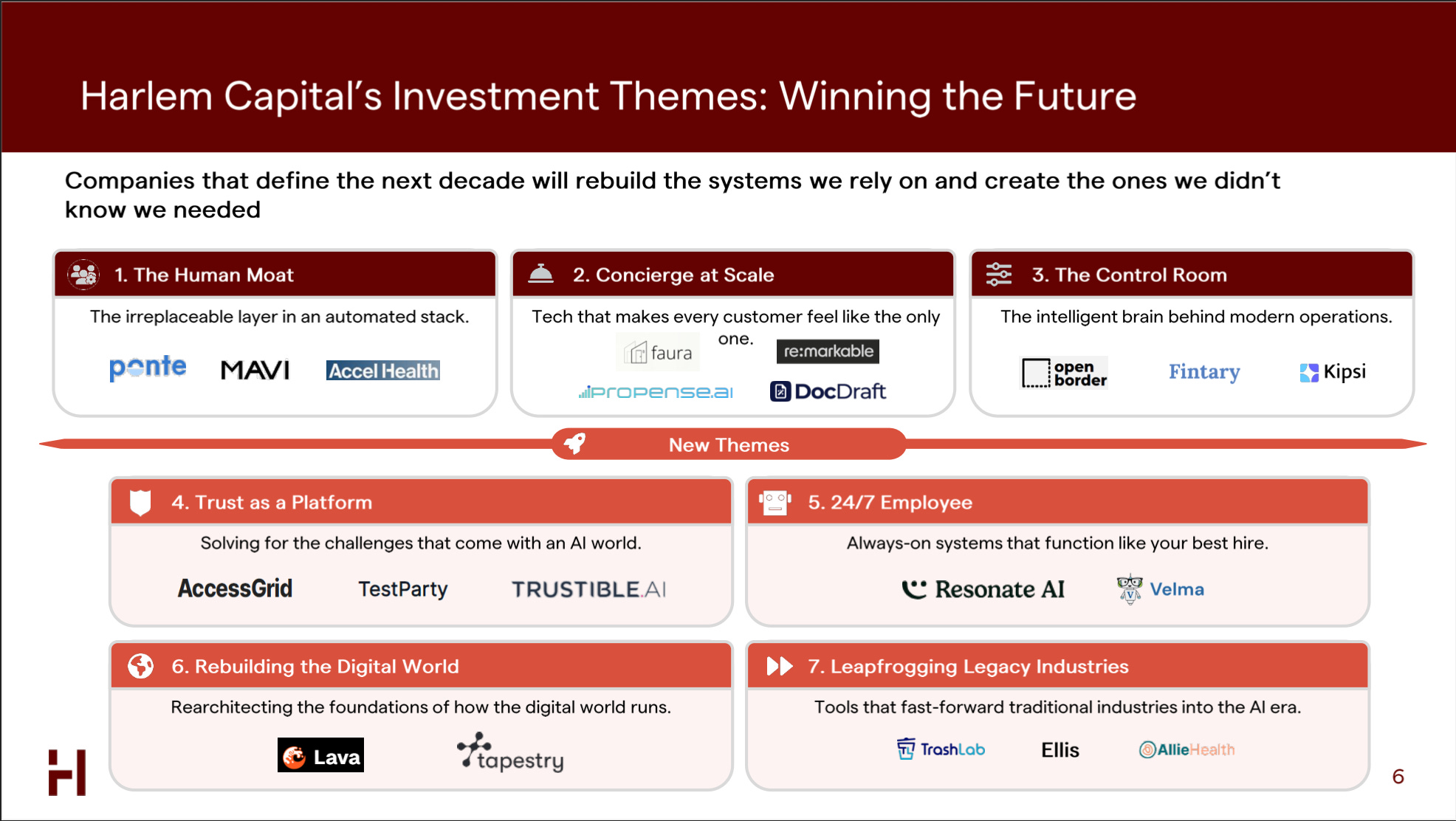 Harlem Capital's Investment Themes: Winning the Future

Companies that define the next decade will rebuild the systems we rely on and create the ones we didn't know we needed

1. The Human Moat

The irreplaceable layer in an automated stack.

ponte MAVI Accel Health

2. Concierge at Scale

Tech that makes every customer feel like the only one.

faura re:markable propense.ai DocDraft

3. The Control Room

The intelligent brain behind modern operations.

open border Fintary Kipsi

New Themes

4. Trust as a Platform

Solving for the challenges that come with an AI world.

AccessGrid TestParty TRUSTIBLE.AI

5. 24/7 Employee

Always-on systems that function like your best hire.

Resonate AI Velma

6. Rebuilding the Digital World

Rearchitecting the foundations of how the digital world runs.

Lava tapestry

7. Leapfrogging Legacy Industries

Tools that fast-forward traditional industries into the AI era.

TrashLab Ellis AllieHealth

6